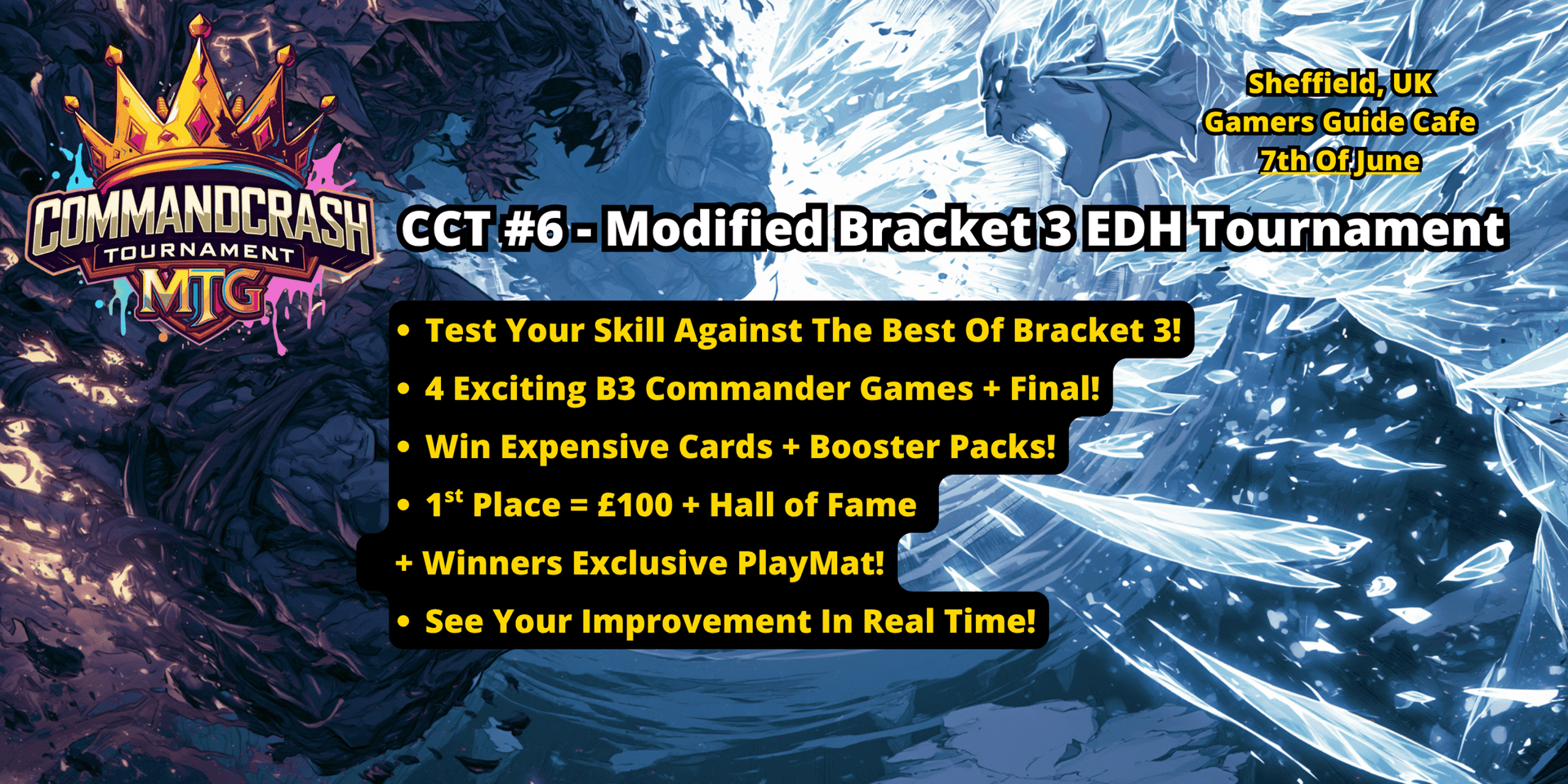 COMMANDCRASH
TOURNAMENT
MTG

Sheffield, UK
Gamers Guide Cafe
7th Of June

CCT #6 - Modified Bracket 3 EDH Tournament

• Test Your Skill Against The Best Of Bracket 3!
• 4 Exciting B3 Commander Games + Final!
• Win Expensive Cards + Booster Packs!
• 1$^{st}$ Place = £100 + Hall of Fame
+ Winners Exclusive PlayMat!
• See Your Improvement In Real Time!